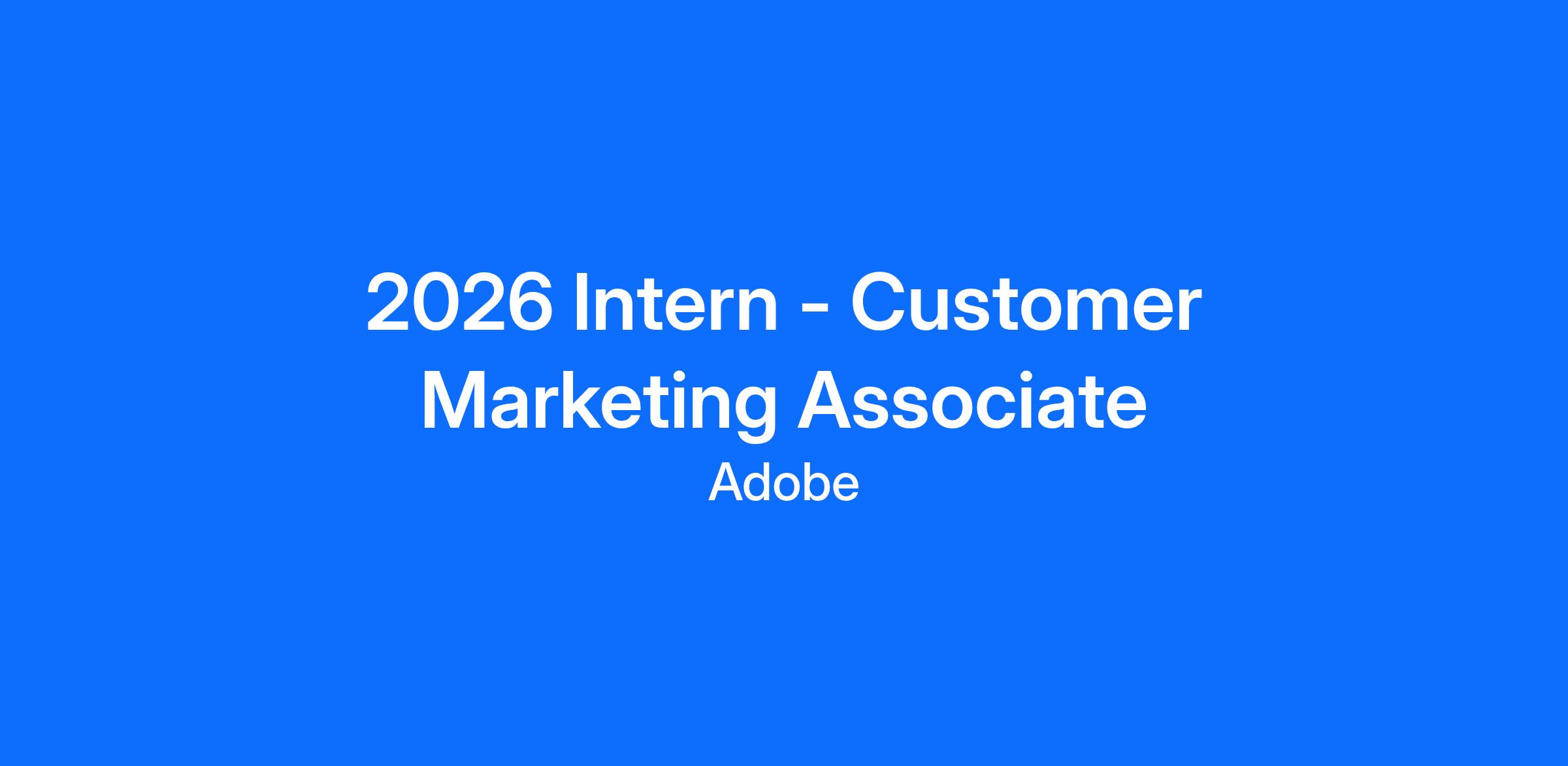 2026 Intern - Customer Marketing Associate

Adobe